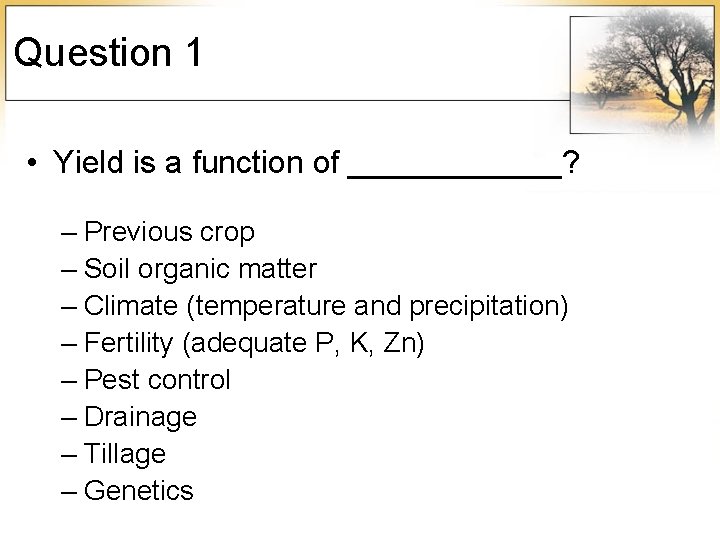 Question 1

• Yield is a function of ____________?

– Previous crop
– Soil organic matter
– Climate (temperature and precipitation)
– Fertility (adequate P, K, Zn)
– Pest control
– Drainage
– Tillage
– Genetics